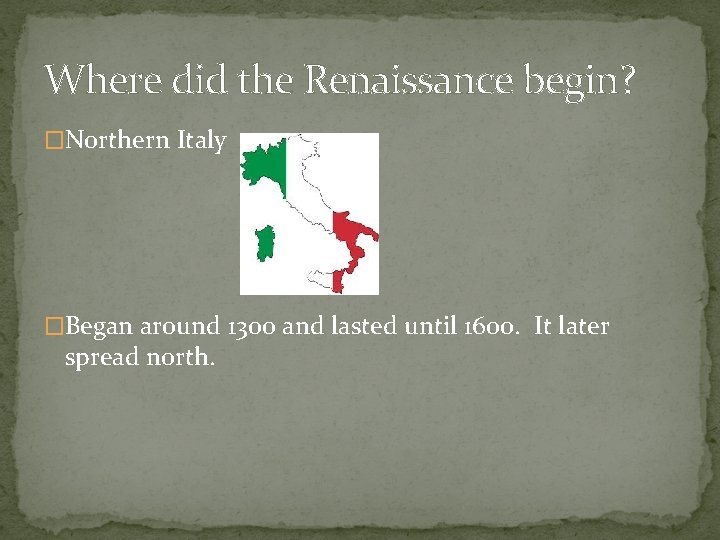 Where did the Renaissance begin?

□Northern Italy

□Began around 1300 and lasted until 1600. It later spread north.